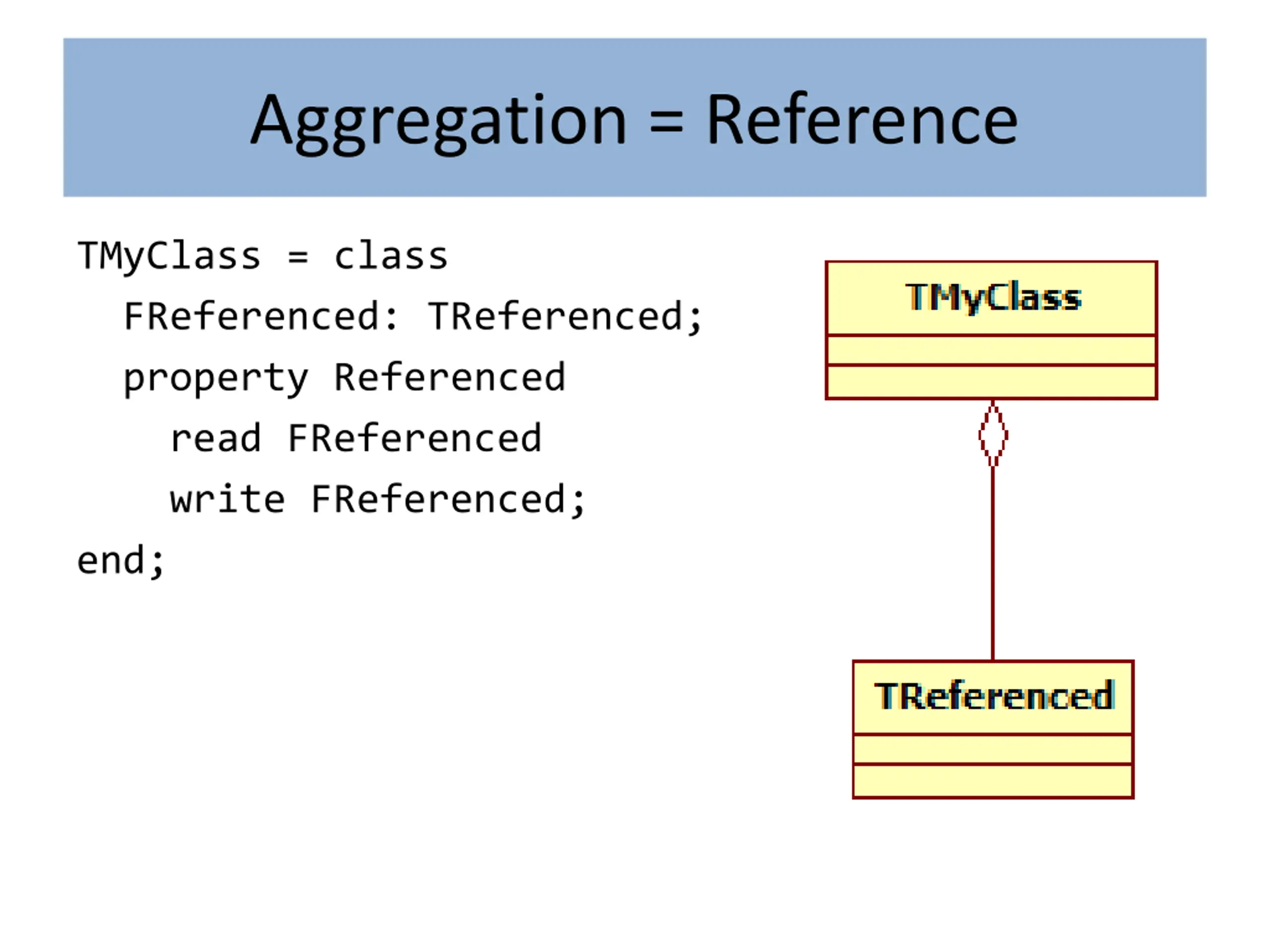 Aggregation = Reference

TMyClass = class
  FReferenced: TReferenced;
  property Referenced
    read FReferenced
    write FReferenced;
end;

TMyClass

TReferenced